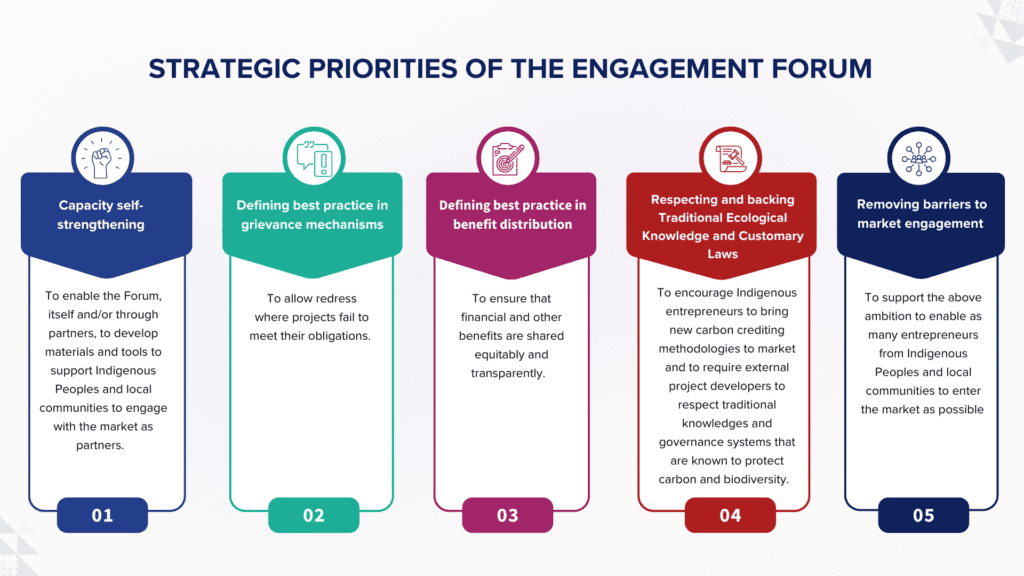 STRATEGIC PRIORITIES OF THE ENGAGEMENT FORUM

Capacity self-strengthening

To enable the Forum, itself and/or through partners, to develop materials and tools to support Indigenous Peoples and local communities to engage with the market as partners.

01

Defining best practice in grievance mechanisms

To allow redress where projects fail to meet their obligations.

02

Defining best practice in benefit distribution

To ensure that financial and other benefits are shared equitably and transparently.

03

Respecting and backing Traditional Ecological Knowledge and Customary Laws

To encourage Indigenous entrepreneurs to bring new carbon crediting methodologies to market and to require external project developers to respect traditional knowledges and governance systems that are known to protect carbon and biodiversity.

04

Removing barriers to market engagement

To support the above ambition to enable as many entrepreneurs from Indigenous Peoples and local communities to enter the market as possible

05